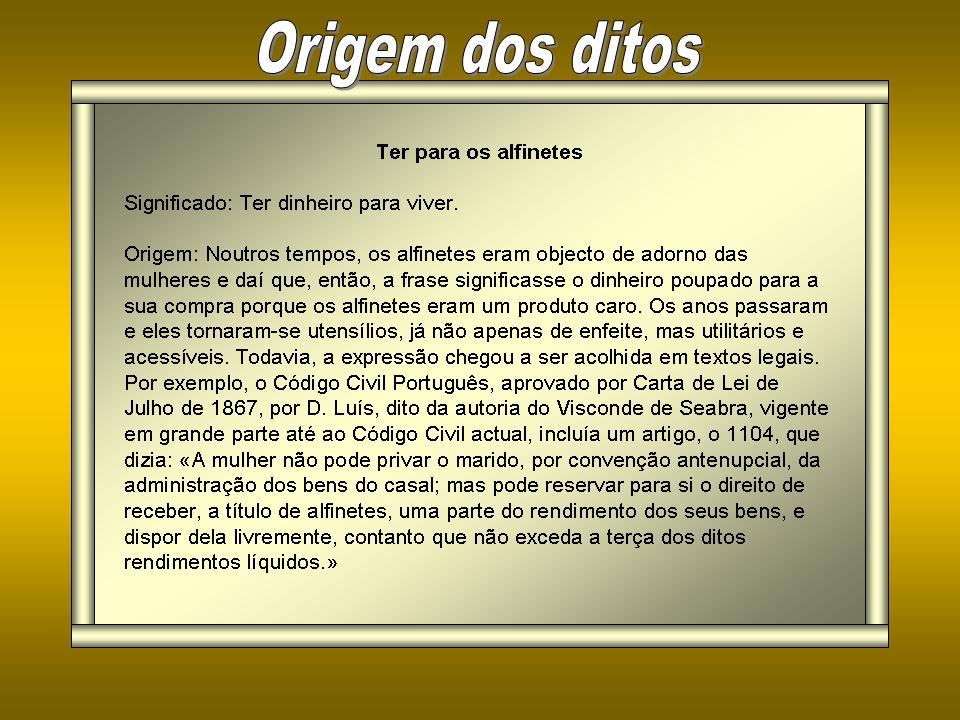 Origem dos ditos

Ter para os alfinetes

Significado: Ter dinheiro para viver.

Origem: Noutros tempos, os alfinetes eram objecto de adorno das mulheres e daí que, então, a frase significasse o dinheiro poupado para a sua compra porque os alfinetes eram um produto caro. Os anos passaram e eles tornaram-se utensílios, já não apenas de enfeite, mas utilitários e acessíveis. Todavia, a expressão chegou a ser acolhida em textos legais. Por exemplo, o Código Civil Português, aprovado por Carta de Lei de Julho de 1867, por D. Luís, dito da autoria do Visconde de Seabra, vigente em grande parte até ao Código Civil actual, incluía um artigo, o 1104, que dizia: «A mulher não pode privar o marido, por convenção antenupcial, da administração dos bens do casal; mas pode reservar para si o direito de receber, a título de alfinetes, uma parte do rendimento dos seus bens, e dispor dela livremente, contanto que não exceda a terça dos ditos rendimentos líquidos.»